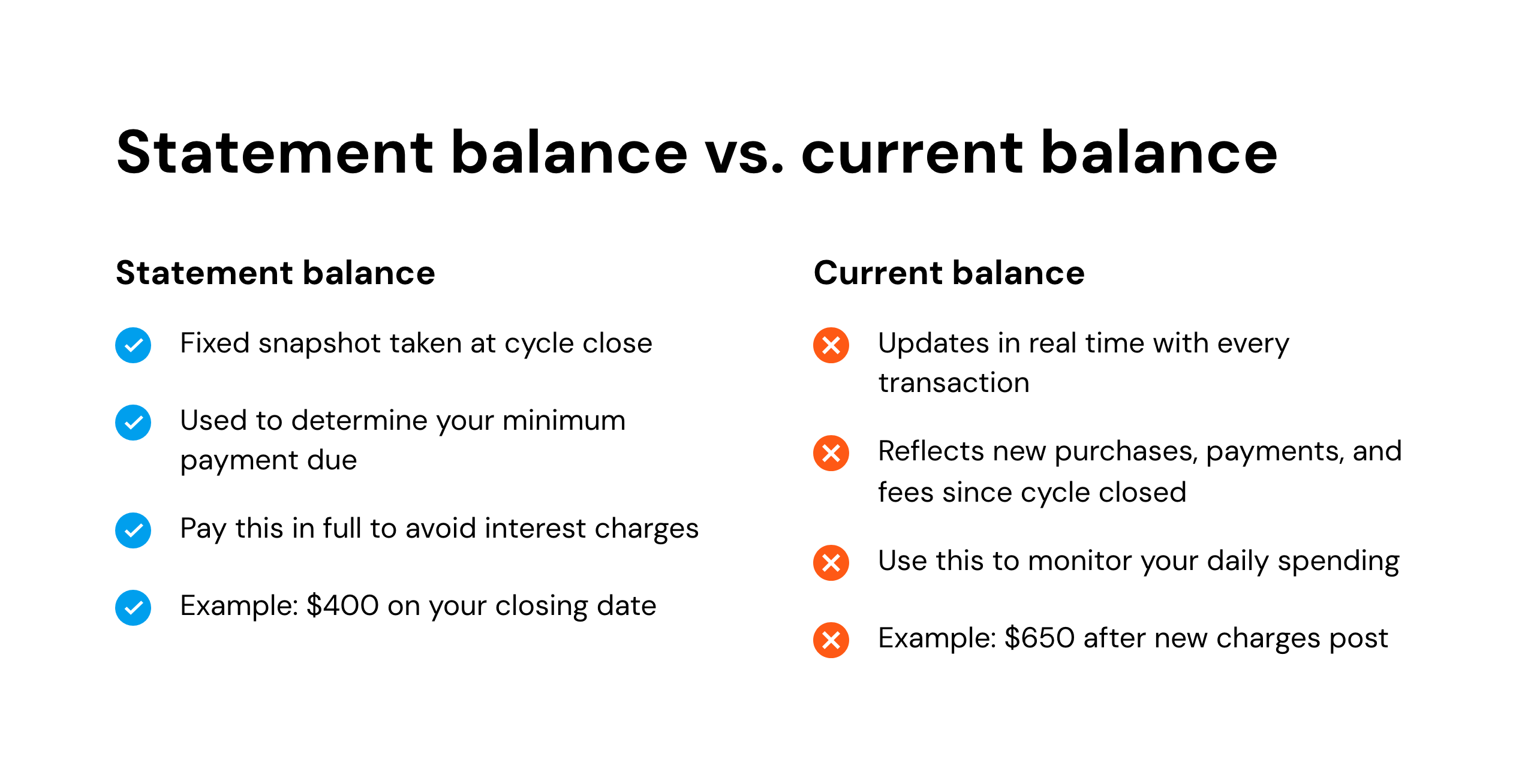 Statement balance vs. current balance

Statement balance

Fixed snapshot taken at cycle close

Used to determine your minimum payment due

Pay this in full to avoid interest charges

Example: \$400 on your closing date

Current balance

Updates in real time with every transaction

Reflects new purchases, payments, and fees since cycle closed

Use this to monitor your daily spending

Example: \$650 after new charges post